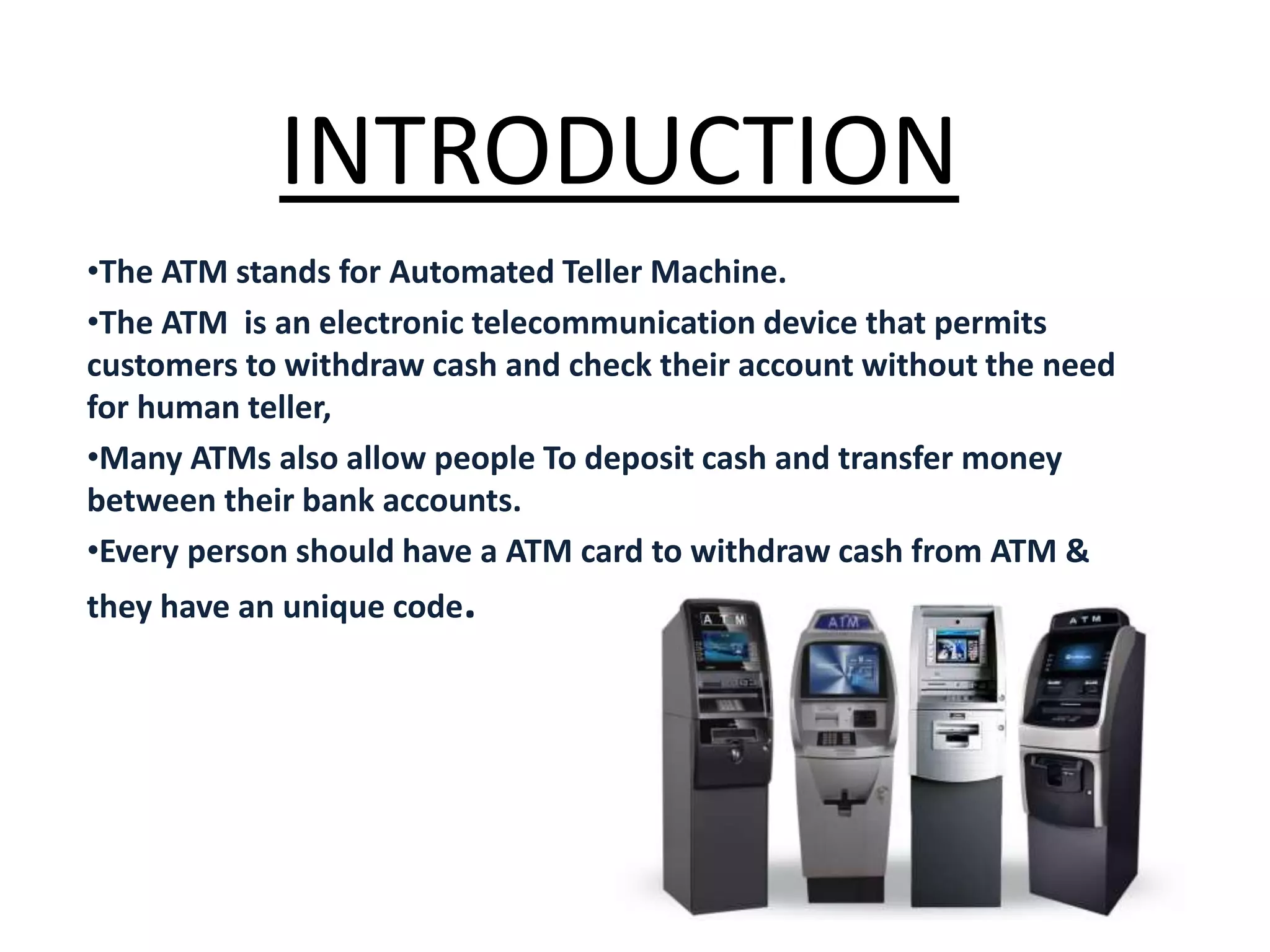 INTRODUCTION

•The ATM stands for Automated Teller Machine.

•The ATM is an electronic telecommunication device that permits customers to withdraw cash and check their account without the need for human teller,

•Many ATMs also allow people To deposit cash and transfer money between their bank accounts.

•Every person should have a ATM card to withdraw cash from ATM & they have an unique code.

ATM

ATM

ATM